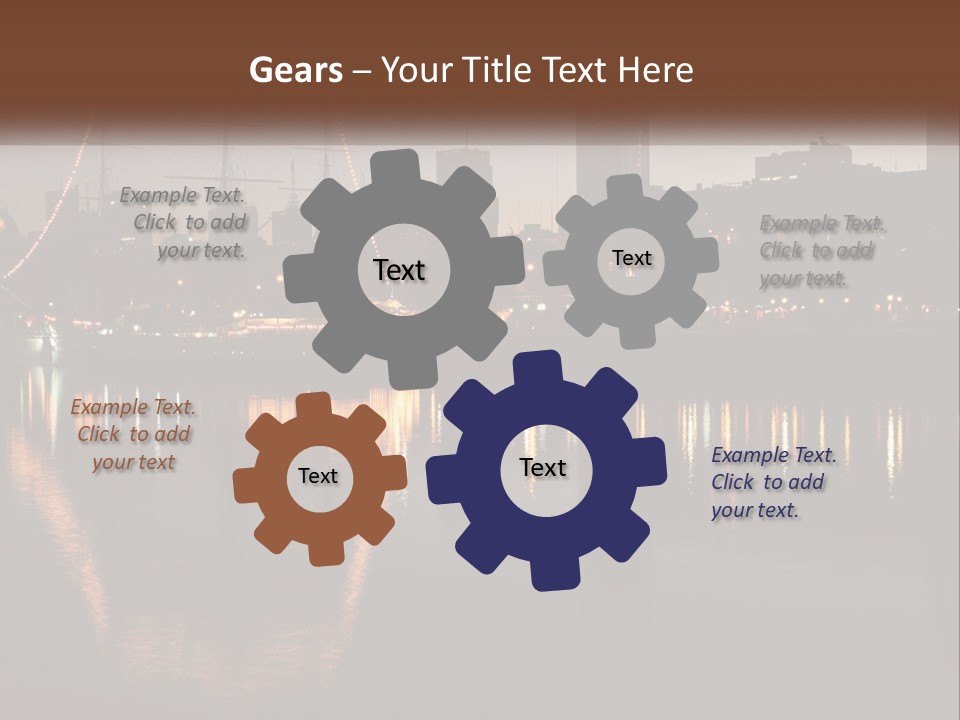 Gears – Your Title Text Here

Example Text. Click to add your text.

Text

Text

Example Text. Click to add your text.

Example Text. Click to add your text

Text

Text

Example Text. Click to add your text.